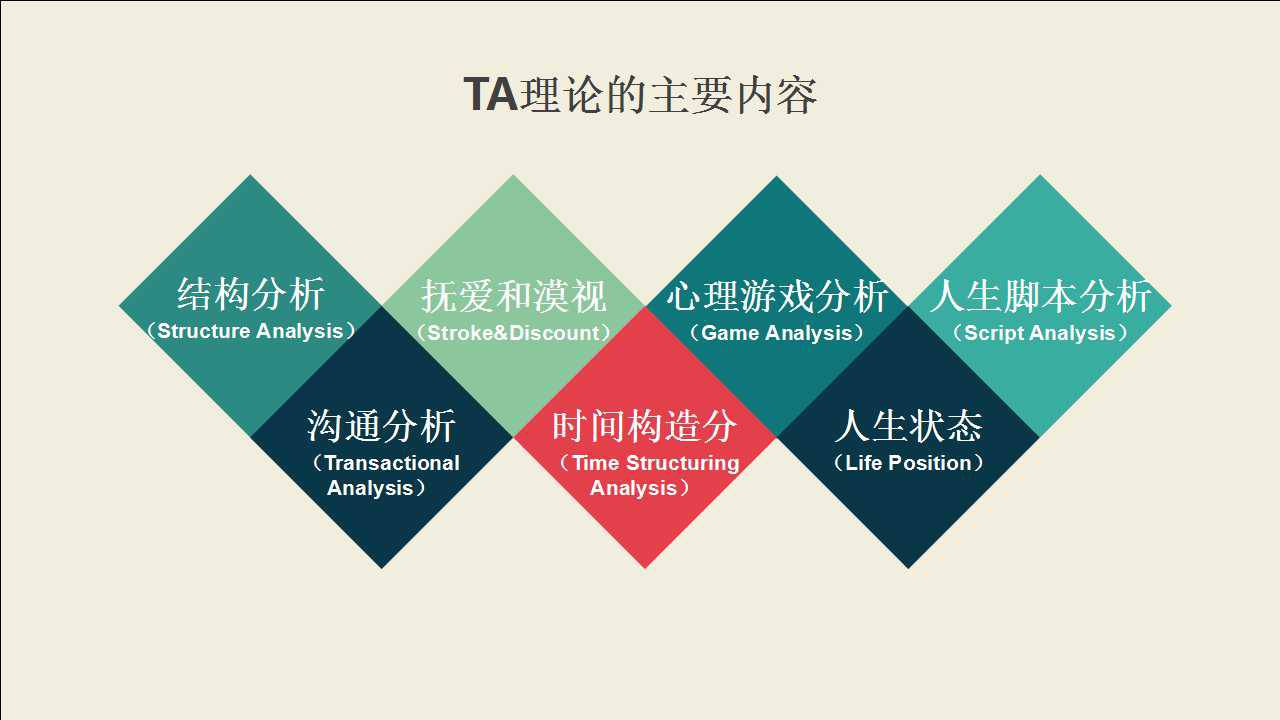 TA理论的主要内容

结构分析
（Structure Analysis）

抚爱和漠视
（Stroke&Discount）

心理游戏分析
（Game Analysis）

人生脚本分析
（Script Analysis）

沟通分析
（Transactional Analysis）

时间构造分
（Time Structuring Analysis）

人生状态
（Life Position）